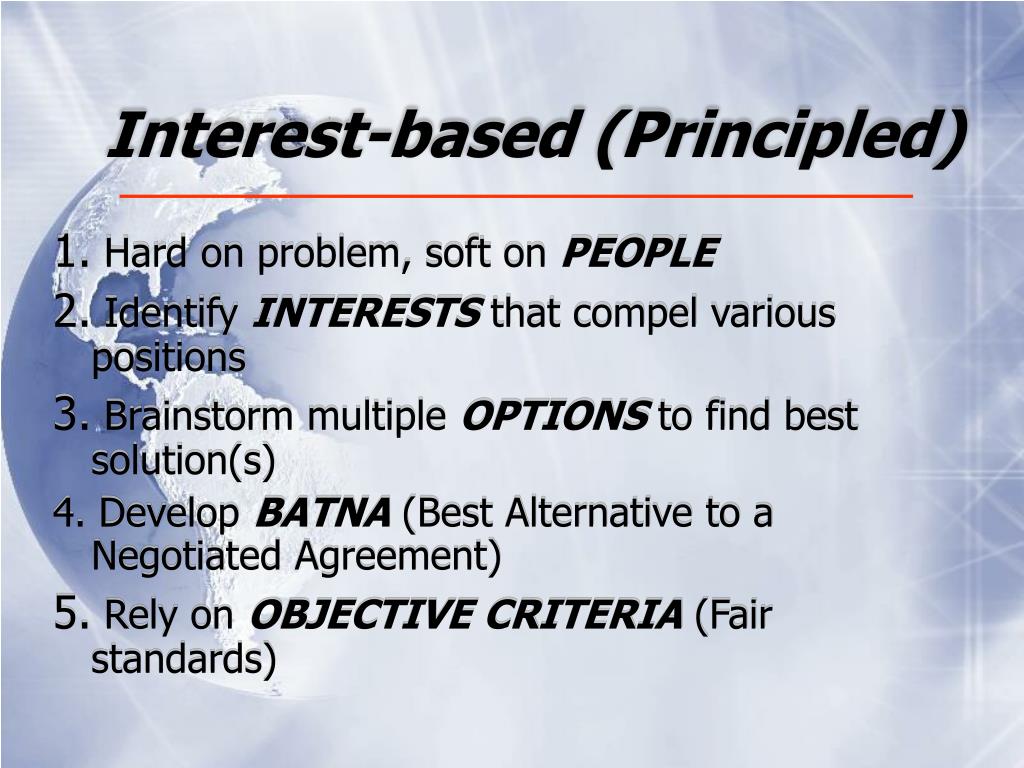 Interest-based (Principled)

1. Hard on problem, soft on PEOPLE

2. Identify INTERESTS that compel various positions

3. Brainstorm multiple OPTIONS to find best solution(s)

4. Develop BATNA (Best Alternative to a Negotiated Agreement)

5. Rely on OBJECTIVE CRITERIA (Fair standards)